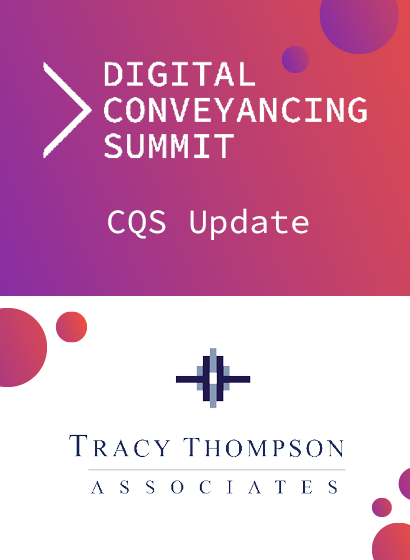 DIGITAL CONVEYANCING SUMMIT

CQS Update

TRACY THOMPSON
ASSOCIATES